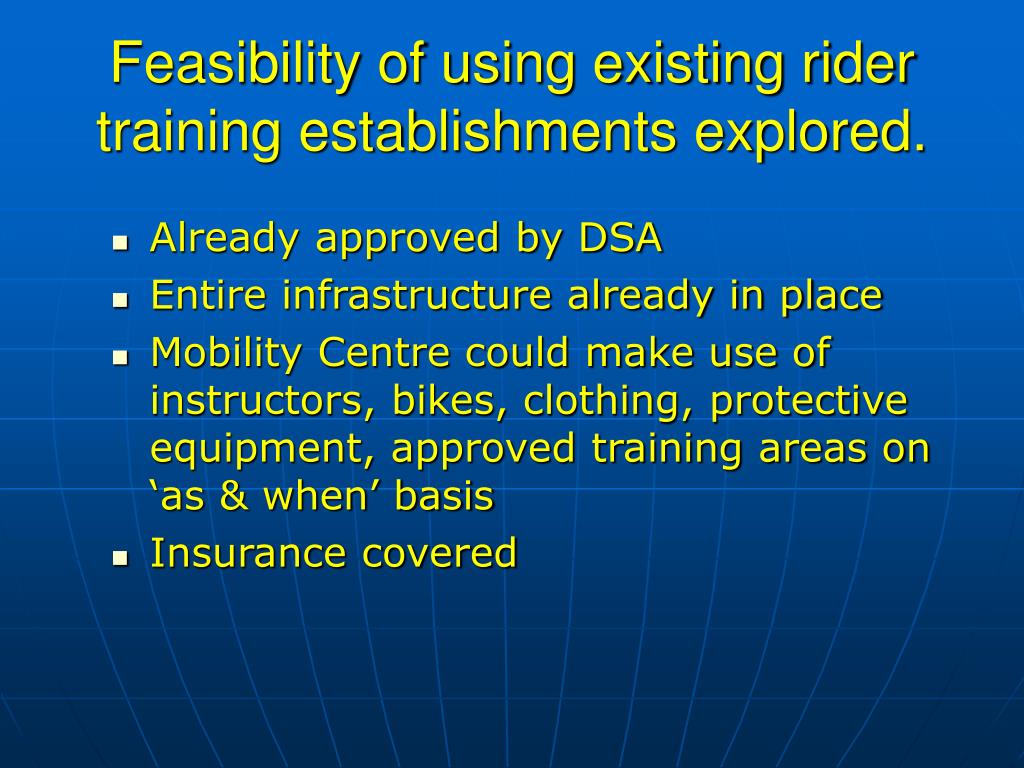 Feasibility of using existing rider training establishments explored.

- Already approved by DSA
- Entire infrastructure already in place
- Mobility Centre could make use of instructors, bikes, clothing, protective equipment, approved training areas on ‘as & when’ basis
- Insurance covered